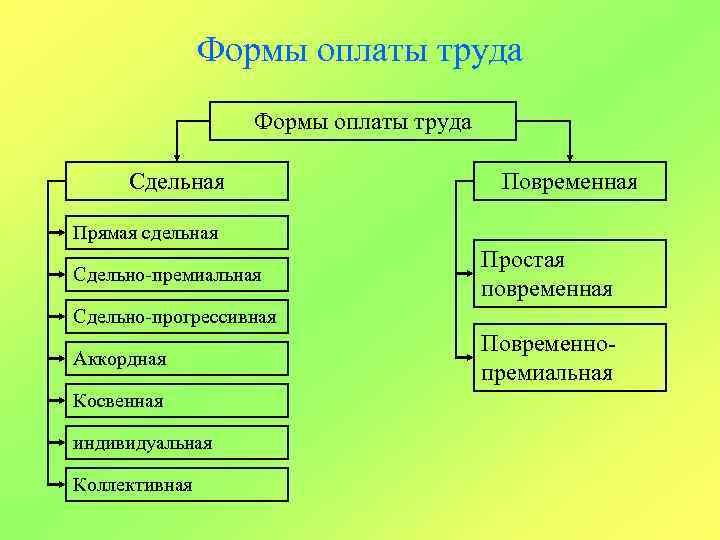 Формы оплаты труда

Формы оплаты труда

Сдельная

Прямая сдельная

Сдельно-премиальная

Сдельно-прогрессивная

Аккордная

Косвенная

индивидуальная

Коллективная

Повременная

Простая повременная

Повременно-премиальная